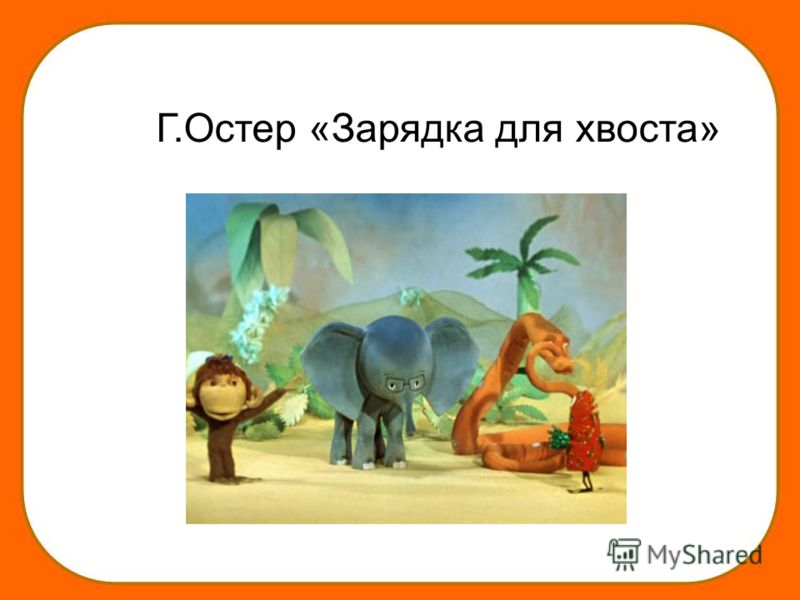 Г.Остер «Зарядка для хвоста»

MyShared